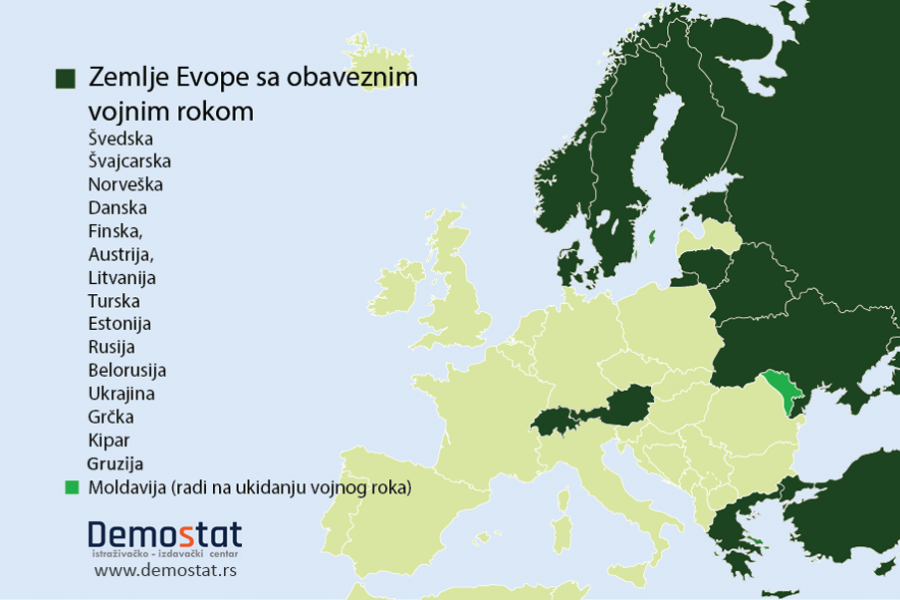 Zemlje Evope sa obaveznim vojnim rokom
Švedska
Švajcarska
Norveška
Danska
Finska,
Austrija,
Litvanija
Turska
Estonija
Rusija
Belorusija
Ukrajina
Grčka
Kipar
Gruzija
Moldavija (radi na ukidanju vojnog roka)

Demostat
istraživačko - izdavački centar
www.demostat.rs